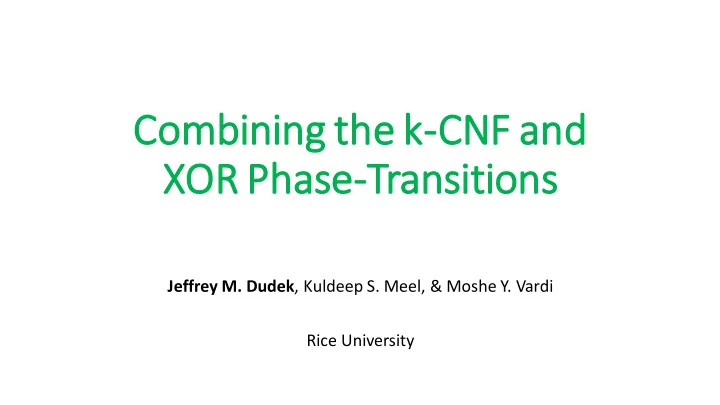 Combining the k-CNF and XOR Phase-Transitions

Jeffrey M. Dudek, Kuldeep S. Meel, & Moshe Y. Vardi

Rice University